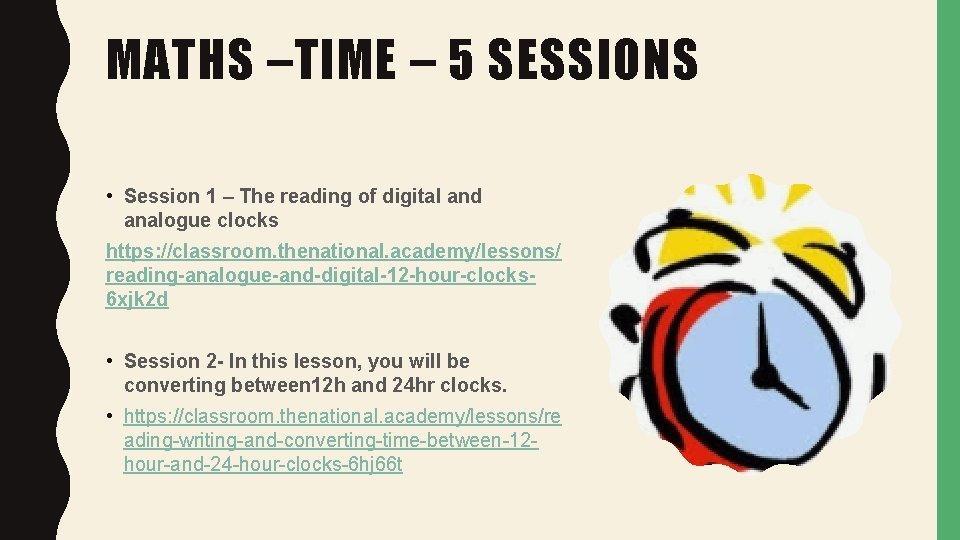 MATHS –TIME – 5 SESSIONS

• Session 1 – The reading of digital and analogue clocks

https://classroom.thenational.academy/lessons/reading-analogue-and-digital-12-hour-clocks-6xjk2d

• Session 2- In this lesson, you will be converting between12h and 24hr clocks.

• https://classroom.thenational.academy/lessons/reading-writing-and-converting-time-between-12-hour-and-24-hour-clocks-6hj66t